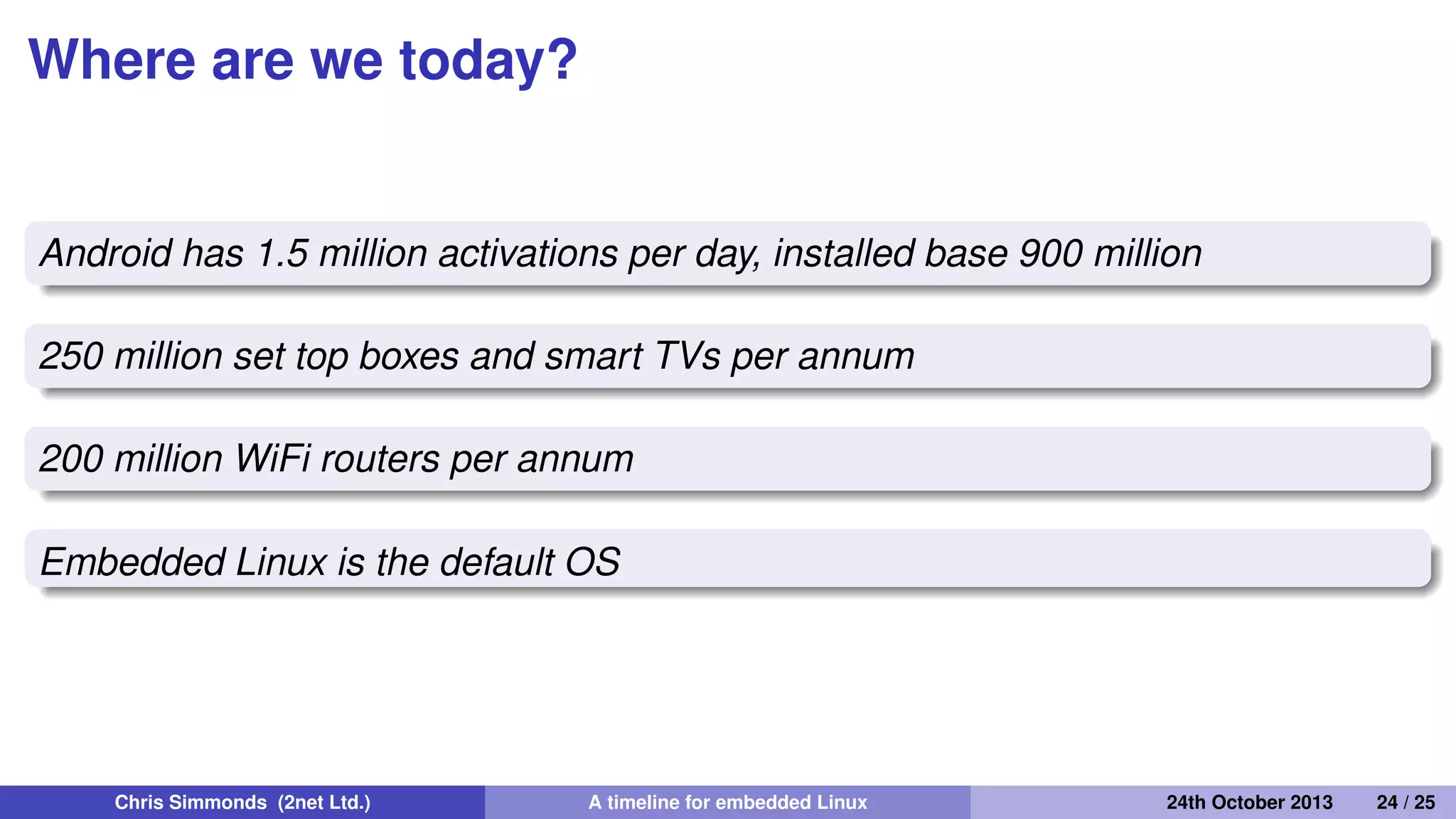 Where are we today?

Android has 1.5 million activations per day, installed base 900 million

250 million set top boxes and smart TVs per annum

200 million WiFi routers per annum

Embedded Linux is the default OS

Chris Simmonds (2net Ltd.) A timeline for embedded Linux 24th October 2013 24 / 25